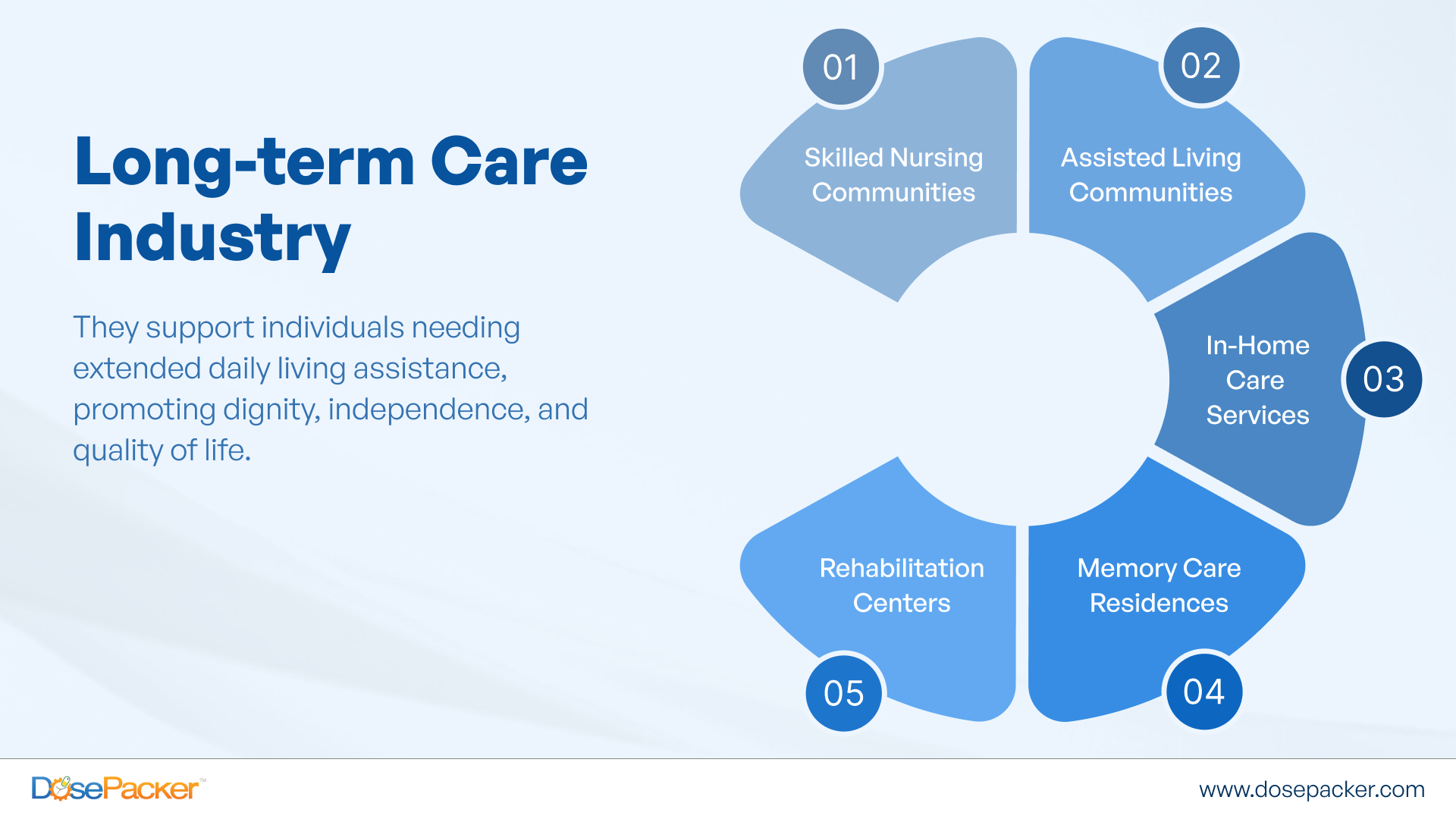 Long-term Care Industry

They support individuals needing extended daily living assistance, promoting dignity, independence, and quality of life.

01
Skilled Nursing Communities

02
Assisted Living Communities

03
In-Home Care Services

04
Memory Care Residences

05
Rehabilitation Centers

DosePacker™

www.dosepacker.com